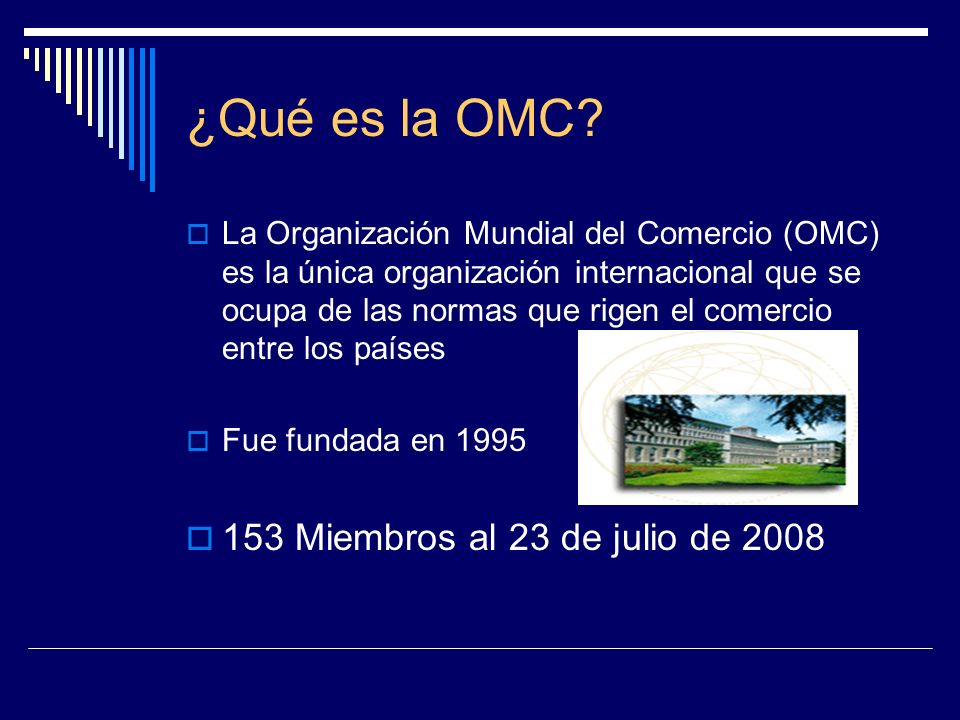 ¿Qué es la OMC?

La Organización Mundial del Comercio (OMC) es la única organización internacional que se ocupa de las normas que rigen el comercio entre los países

Fue fundada en 1995

153 Miembros al 23 de julio de 2008